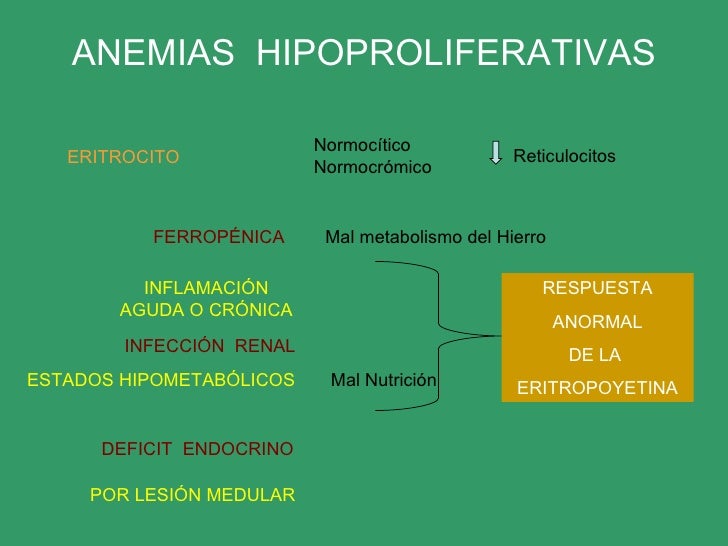 ANEMIAS HIPOPROLIFERATIVAS

ERITROCITO

Normocítico
Normocrómico

Reticulocitos

FERROPÉNICA

Mal metabolismo del Hierro

INFLAMACIÓN
AGUDA O CRÓNICA

INFECCIÓN RENAL

ESTADOS HIPOMETABÓLICOS

Mal Nutrición

RESPUESTA
ANORMAL
DE LA
ERITROPOYETINA

DEFICIT ENDOCRINO

POR LESIÓN MEDULAR